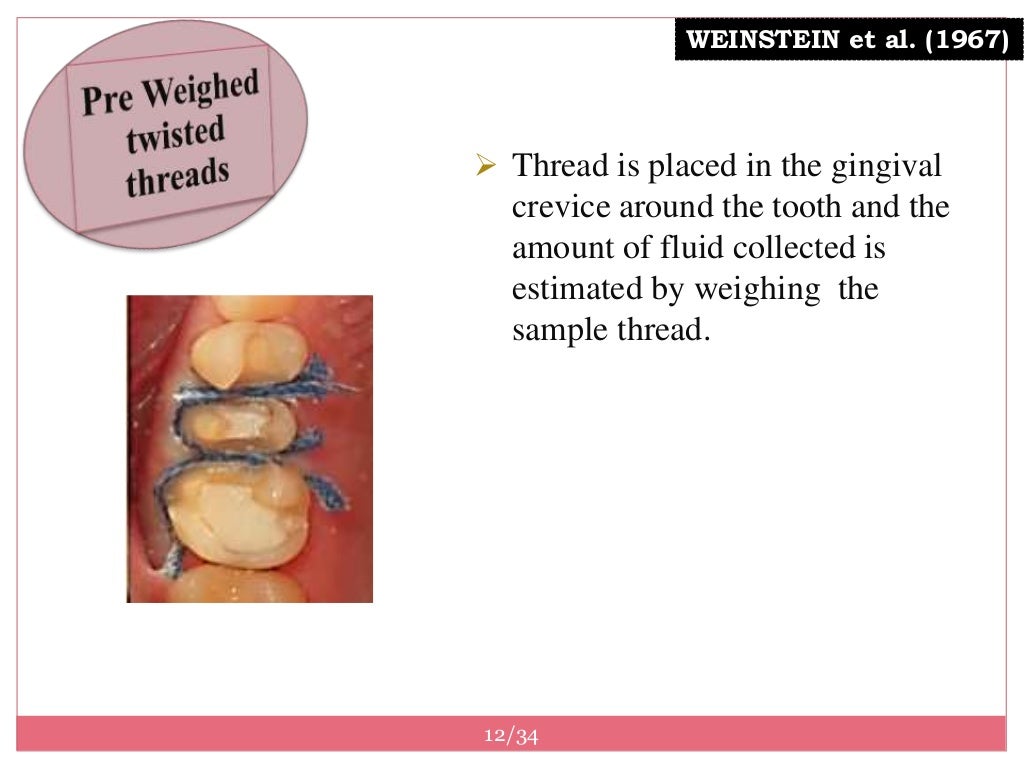 WEINSTEIN et al. (1967)

Pre Weighed twisted threads

➢ Thread is placed in the gingival crevice around the tooth and the amount of fluid collected is estimated by weighing the sample thread.

12/34